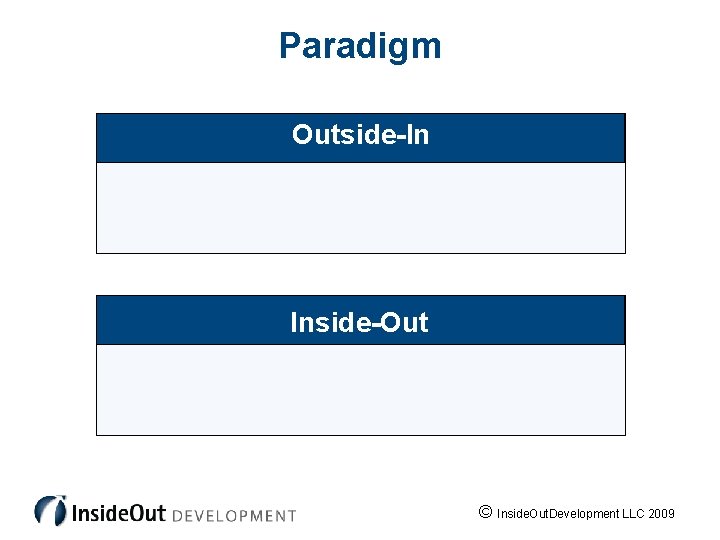 Paradigm

Outside-In

Inside-Out

InsideOut DEVELOPMENT

© InsideOutDevelopment LLC 2009